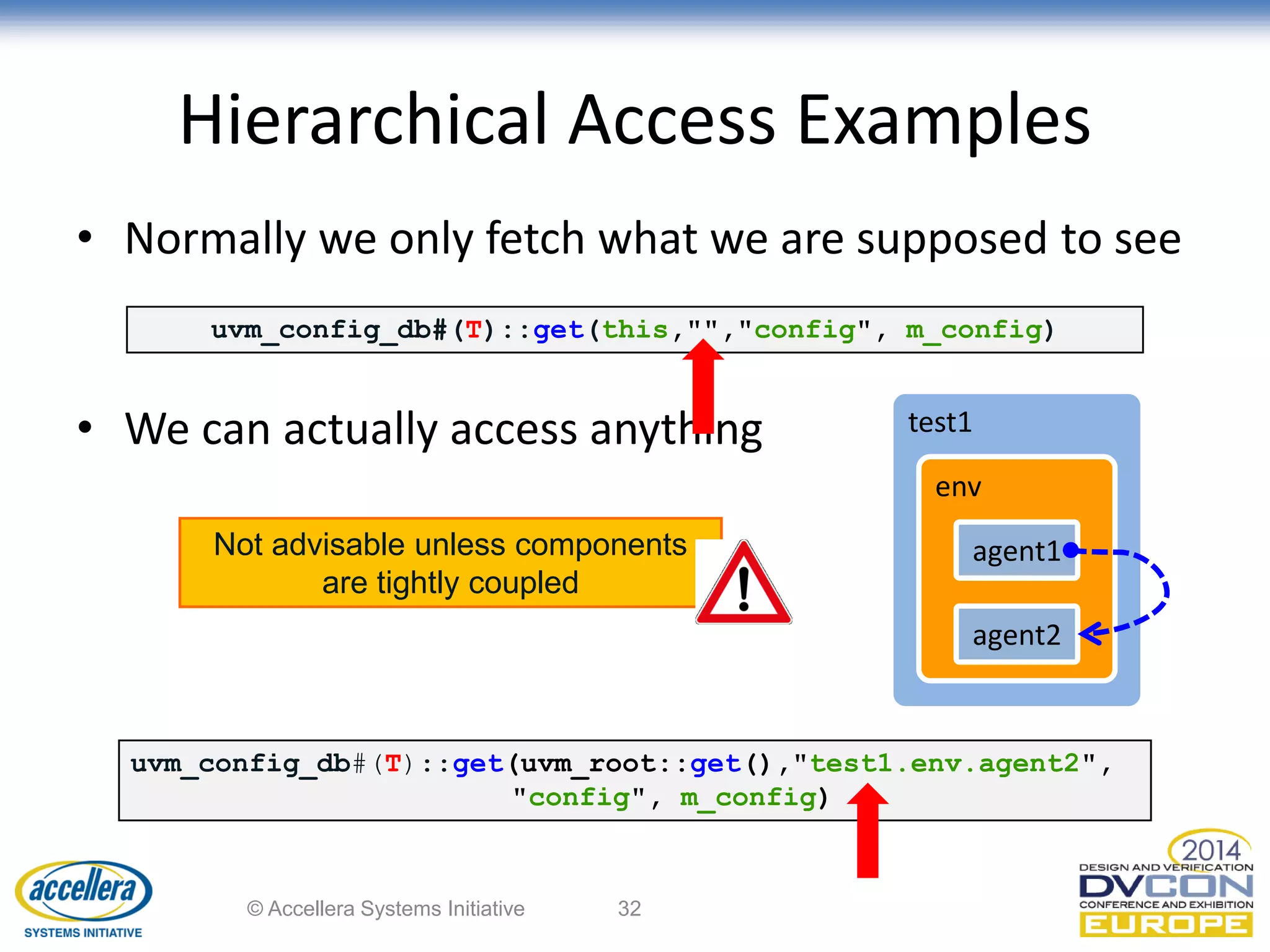 Hierarchical Access Examples

• Normally we only fetch what we are supposed to see

uvm_config_db#(T)::get(this,"","config", m_config)

• We can actually access anything

Not advisable unless components are tightly coupled

test1

env

agent1

agent2

uvm_config_db#(T)::get(uvm_root::get(),"test1.env.agent2", "config", m_config)

accellera SYSTEMS INITIATIVE

© Accellera Systems Initiative 32

2014 DESIGN AND VERIFICATION DVCON CONFERENCE AND EXHIBITION EUROPE